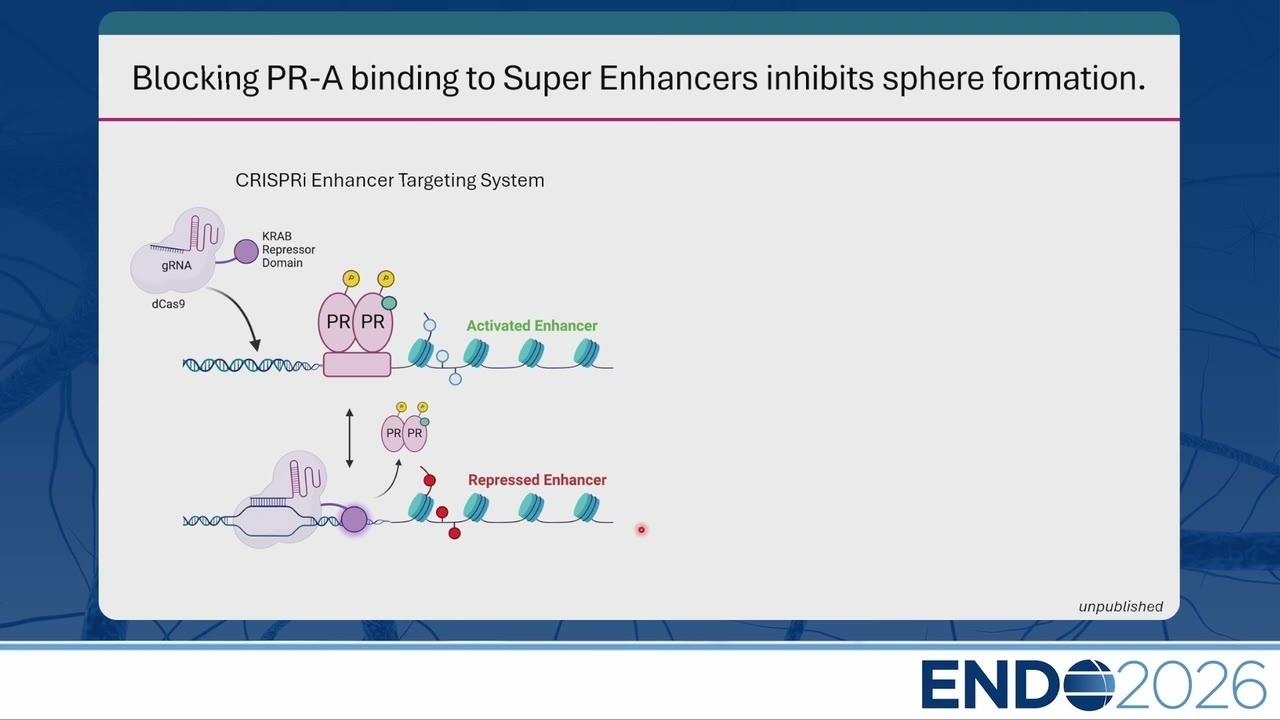 Blocking PR-A binding to Super Enhancers inhibits sphere formation.

CRISPRi Enhancer Targeting System

gRNA

KRAB Repressor Domain

dCas9

P

P

PR PR

Activated Enhancer

P

P

PR PR

Repressed Enhancer

unpublished

ENDO2026